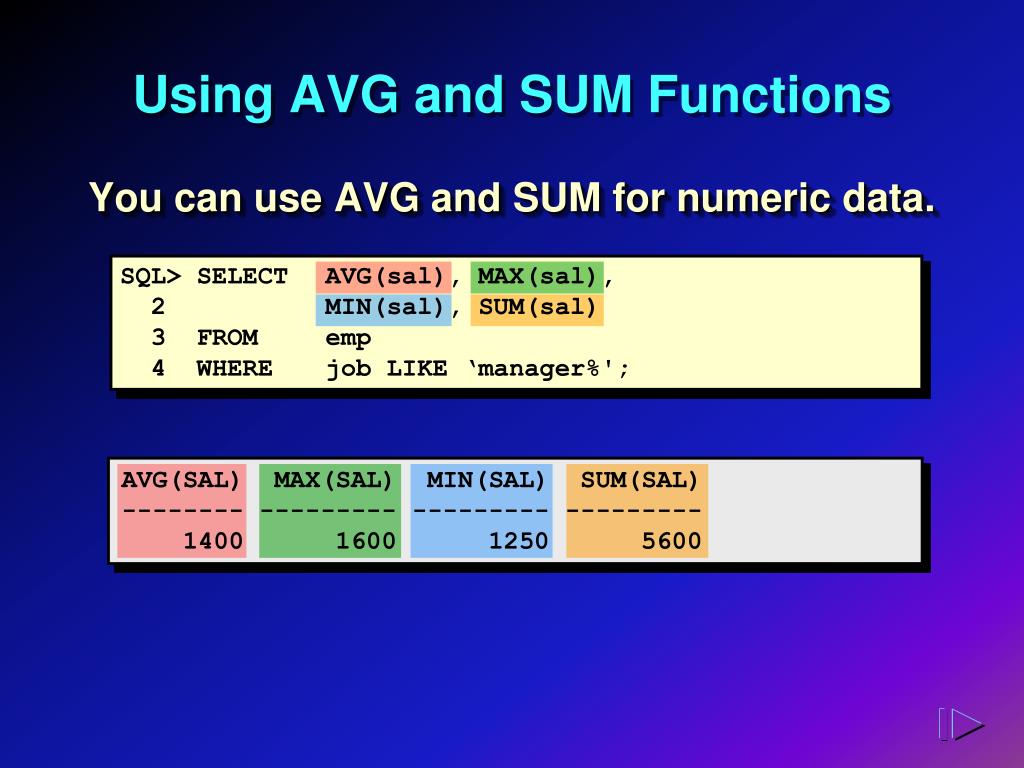 Using AVG and SUM Functions

You can use AVG and SUM for numeric data.

SQL> SELECT AVG(sal), MAX(sal),
2 MIN(sal), SUM(sal)
3 FROM emp
4 WHERE job LIKE ‘manager%';

| AVG(SAL) | MAX(SAL) | MIN(SAL) | SUM(SAL) |
|---|---|---|---|
| 1400 | 1600 | 1250 | 5600 |